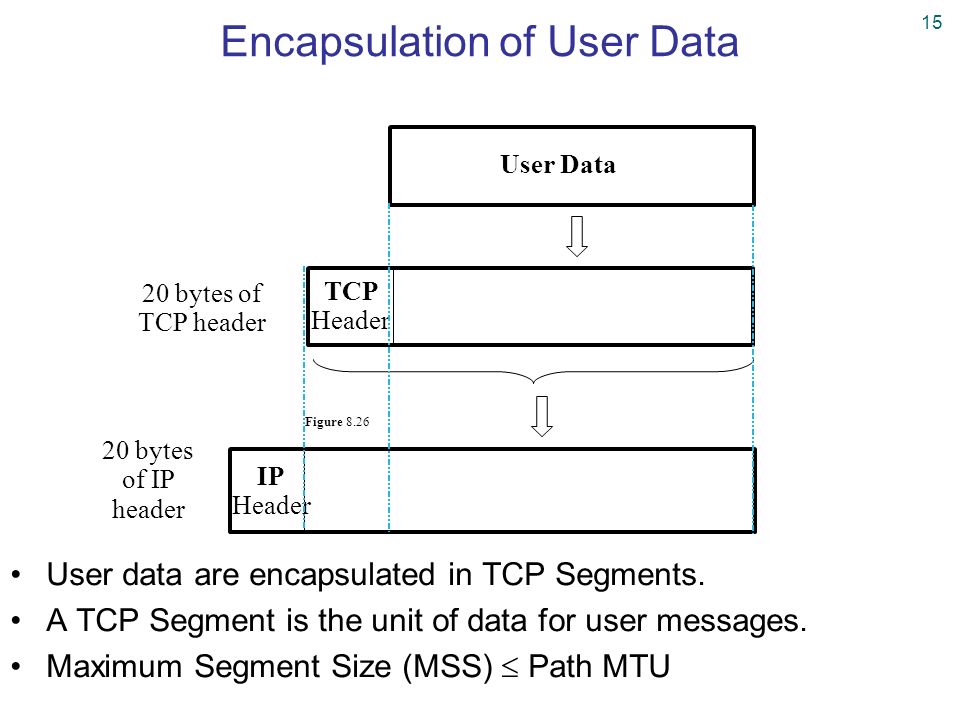 15

Encapsulation of User Data

User Data

20 bytes of TCP header

TCP Header

Figure 8.26

20 bytes of IP header

IP Header

• User data are encapsulated in TCP Segments.
• A TCP Segment is the unit of data for user messages.
• Maximum Segment Size (MSS) $\leq$ Path MTU